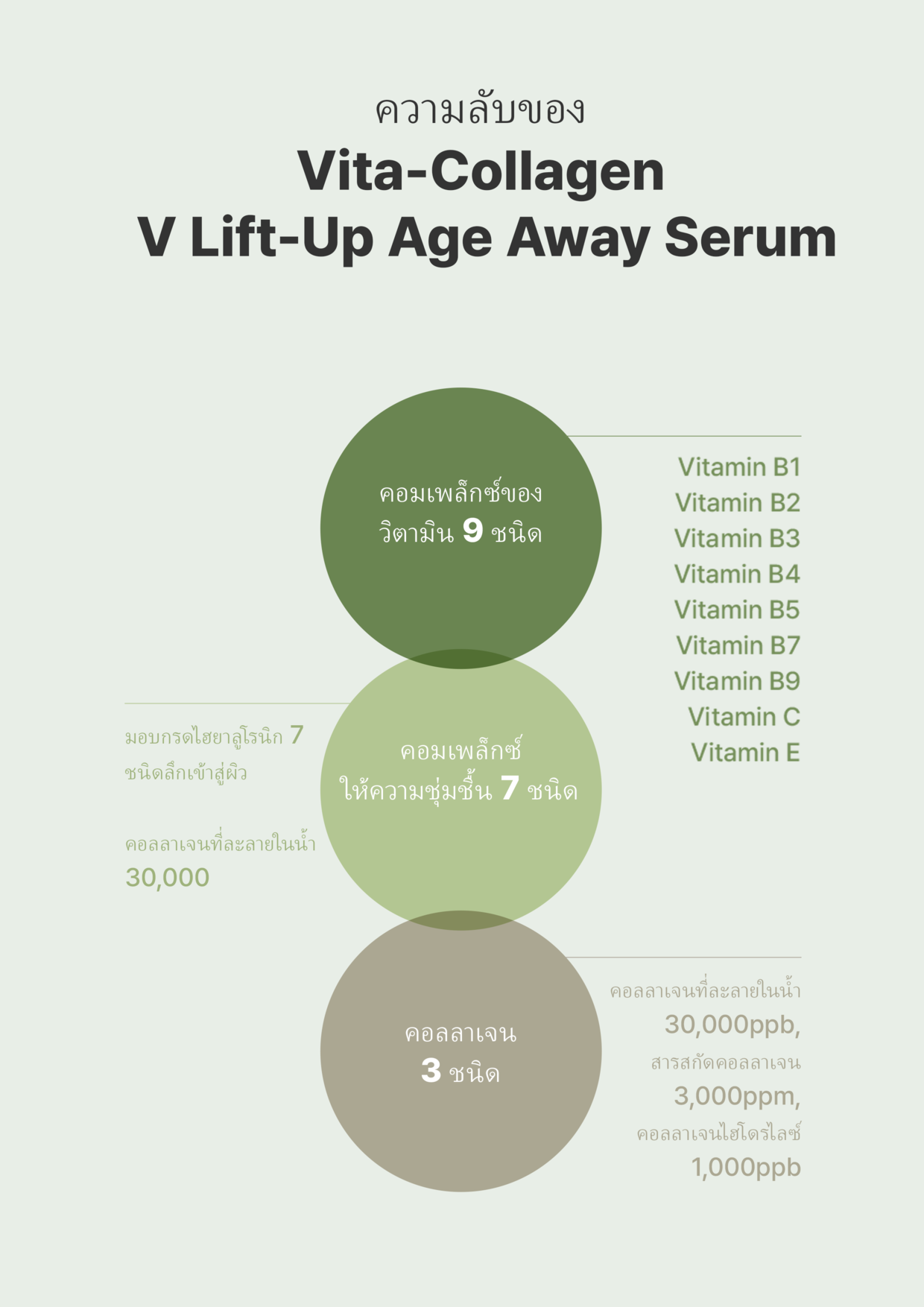 ความลับของ

Vita-Collagen
V Lift-Up Age Away Serum

คอมเพล็กซ์ของ
วิตามิน 9 ชนิด

Vitamin B1
Vitamin B2
Vitamin B3
Vitamin B4
Vitamin B5
Vitamin B7
Vitamin B9
Vitamin C
Vitamin E

มอบกรดไฮยาลูโรนิก 7 ชนิดลึกเข้าสู่ผิว

คอลลาเจนที่ละลายในน้ำ
30,000

คอมเพล็กซ์
ให้ความชุ่มชื้น 7 ชนิด

คอลลาเจน
3 ชนิด

คอลลาเจนที่ละลายในน้ำ
30,000ppb,
สารสกัดคอลลาเจน
3,000ppm,
คอลลาเจนไฮโดรไลซ์
1,000ppb